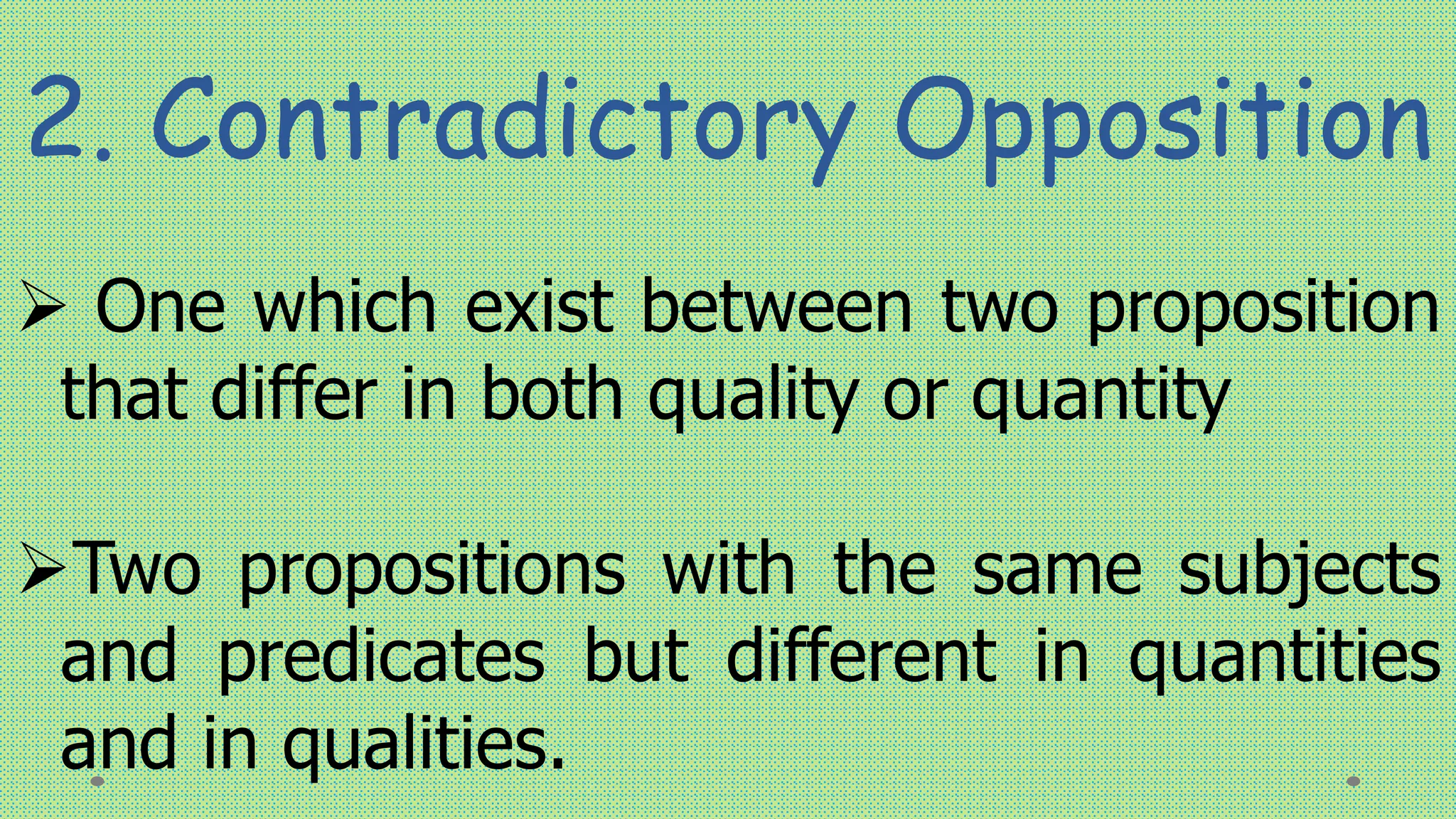 2. Contradictory Opposition

➢ One which exist between two proposition that differ in both quality or quantity

➢Two propositions with the same subjects and predicates but different in quantities and in qualities.